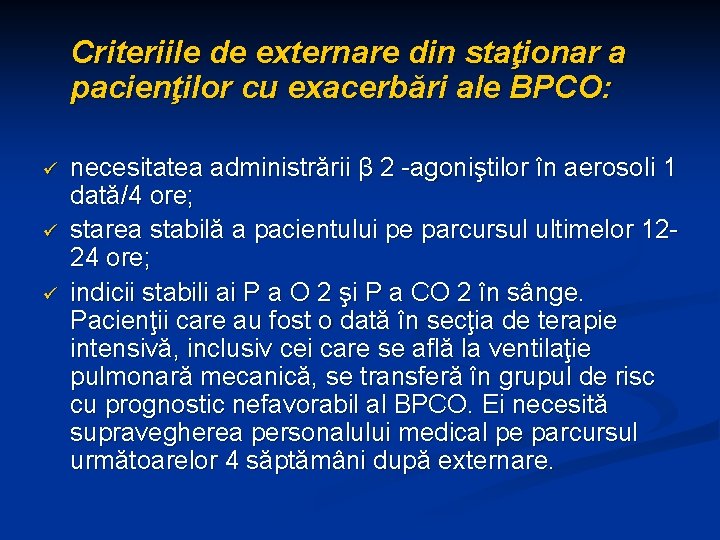 Criteriile de externare din staţionar a pacienţilor cu exacerbări ale BPCO:

✓ necesitatea administrării β 2 -agoniştilor în aerosoli 1 dată/4 ore;

✓ starea stabilă a pacientului pe parcursul ultimelor 12-24 ore;

✓ indicii stabili ai P a O 2 şi P a CO 2 în sânge. Pacienţii care au fost o dată în secţia de terapie intensivă, inclusiv cei care se află la ventilaţie pulmonară mecanică, se transferă în grupul de risc cu prognostic nefavorabil al BPCO. Ei necesită supravegherea personalului medical pe parcursul următoarelor 4 săptămâni după externare.